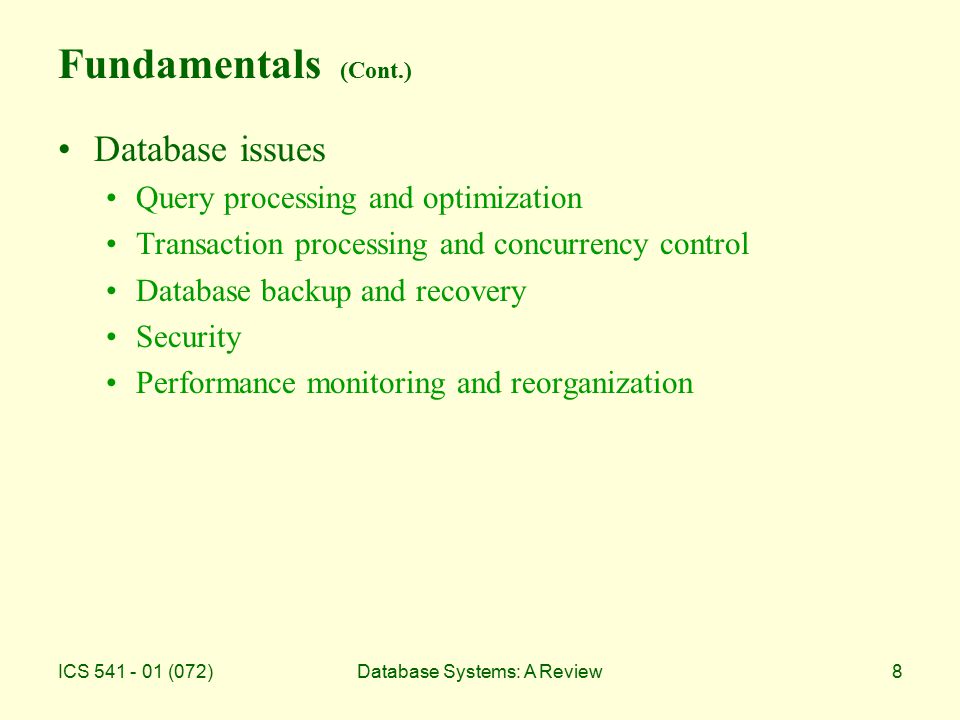 Fundamentals (Cont.)

• Database issues
  • Query processing and optimization
  • Transaction processing and concurrency control
  • Database backup and recovery
  • Security
  • Performance monitoring and reorganization

ICS 541 - 01 (072)
Database Systems: A Review
8